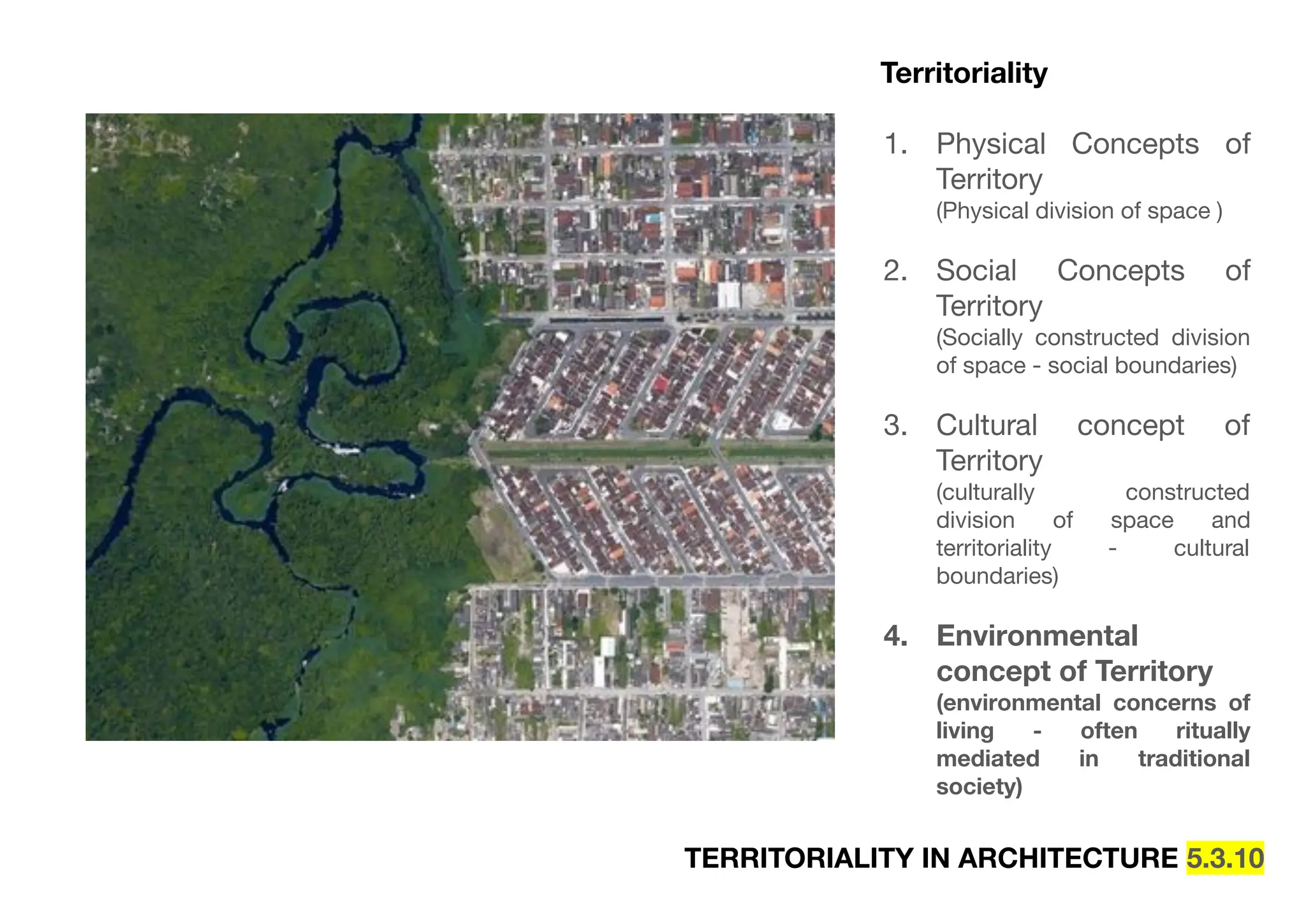 Territoriality

1. Physical Concepts of Territory
(Physical division of space )

2. Social Concepts of Territory
(Socially constructed division of space - social boundaries)

3. Cultural concept of Territory
(culturally constructed division of space and territoriality - cultural boundaries)

4. Environmental concept of Territory
(environmental concerns of living - often ritually mediated in traditional society)

TERRITORIALITY IN ARCHITECTURE 5.3.10